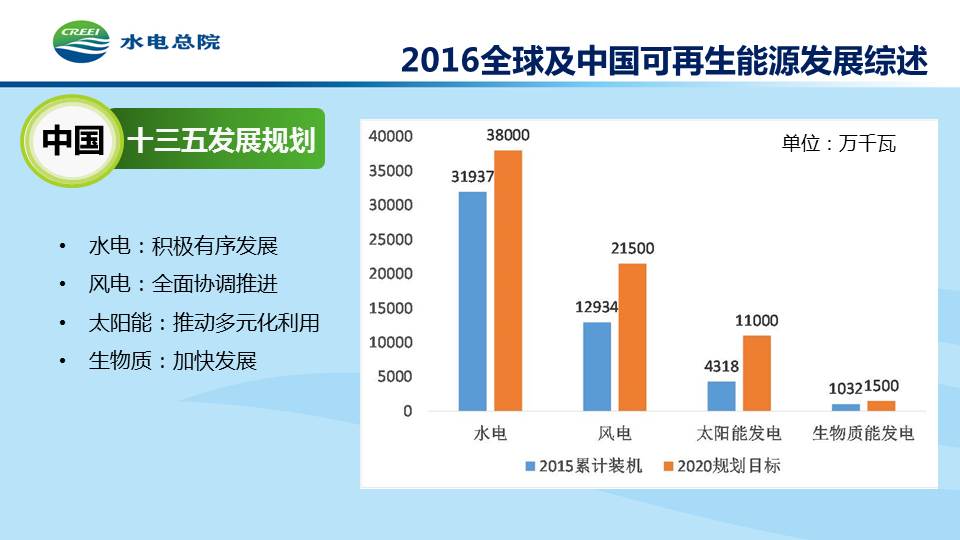 CREEI 水电总院

2016全球及中国可再生能源发展综述

中国 十三五发展规划

• 水电：积极有序发展
• 风电：全面协调推进
• 太阳能：推动多元化利用
• 生物质：加快发展

单位：万千瓦

40000
35000
30000
25000
20000
15000
10000
5000
0

31937 38000
12934 21500
4318 11000
1032 1500

水电 风电 太阳能发电 生物质能发电

2015累计装机 2020规划目标